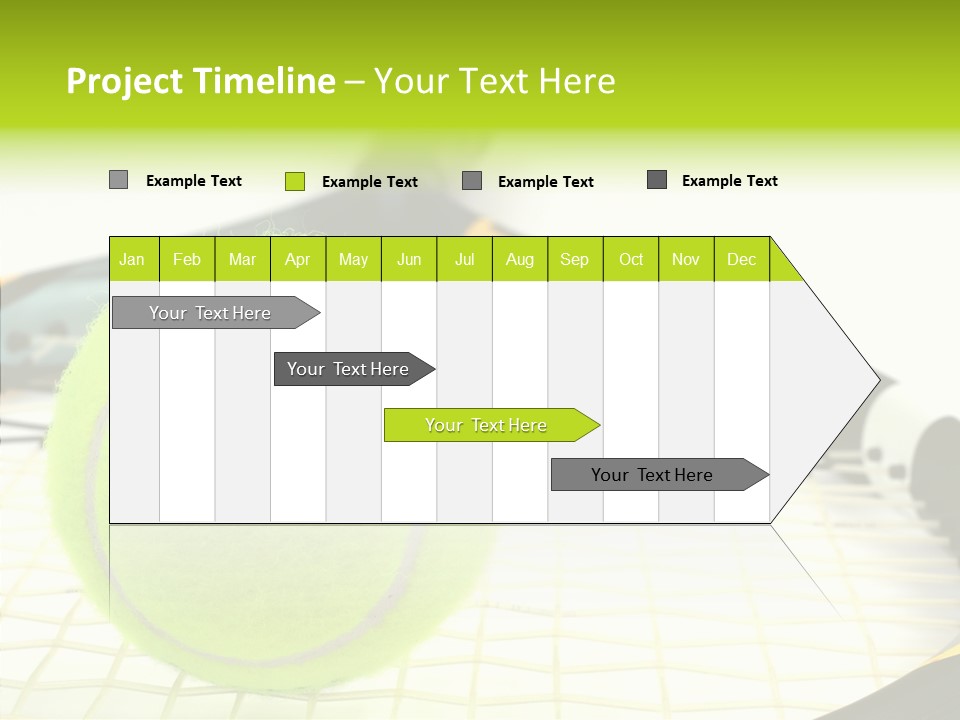 Project Timeline – Your Text Here

Example Text
Example Text
Example Text
Example Text

| Jan | Feb | Mar | Apr | May | Jun | Jul | Aug | Sep | Oct | Nov | Dec |
|---|---|---|---|---|---|---|---|---|---|---|---|

Your Text Here

Your Text Here

Your Text Here

Your Text Here